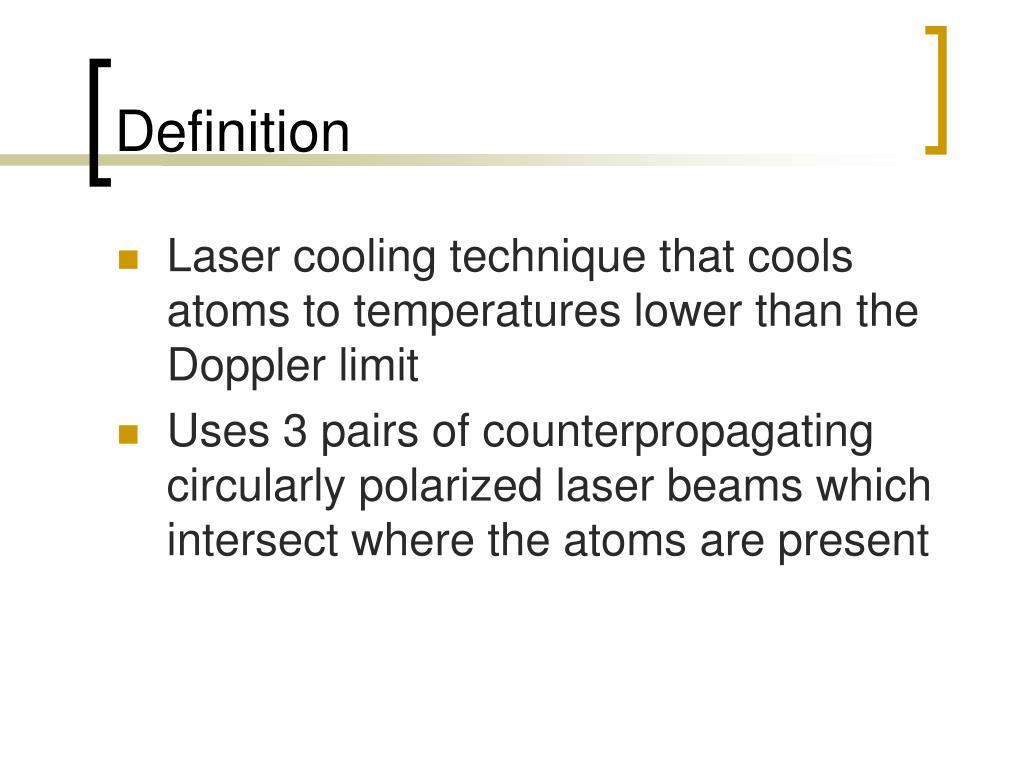 Definition

- Laser cooling technique that cools atoms to temperatures lower than the Doppler limit
- Uses 3 pairs of counterpropagating circularly polarized laser beams which intersect where the atoms are present